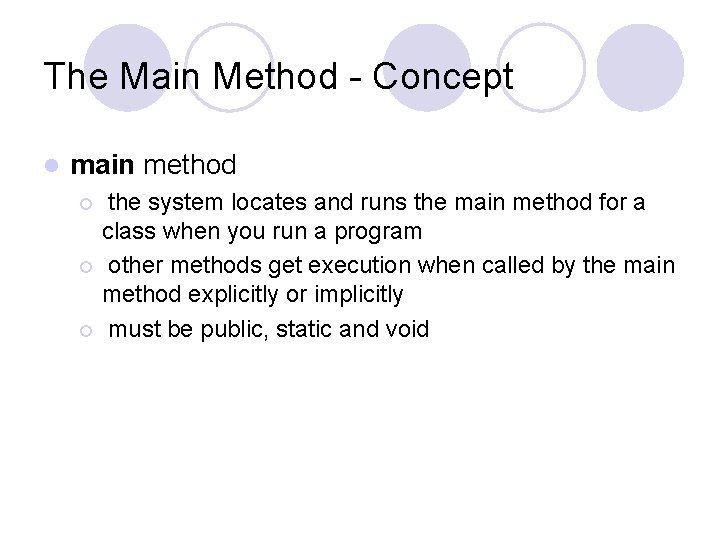 The Main Method - Concept

- main method
  - the system locates and runs the main method for a class when you run a program
  - other methods get execution when called by the main method explicitly or implicitly
  - must be public, static and void